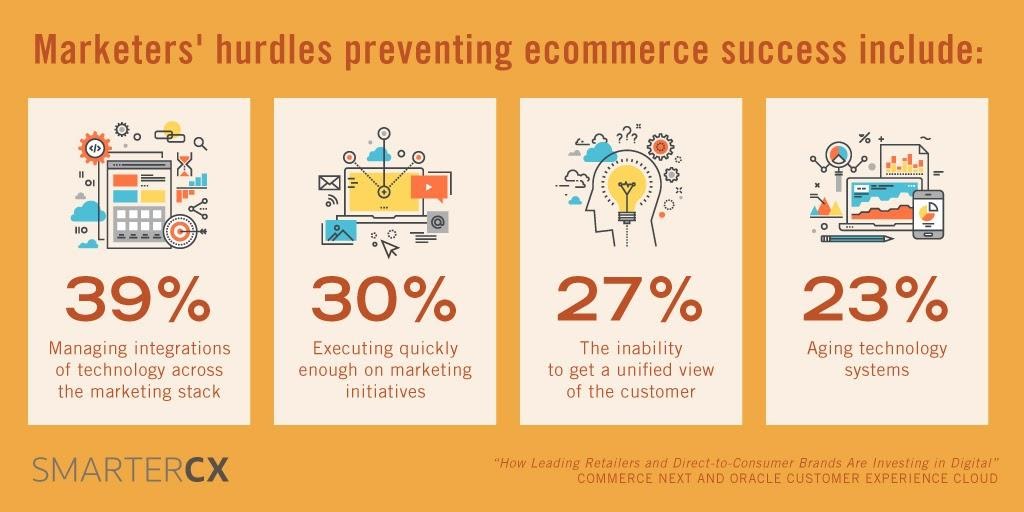 Marketers' hurdles preventing ecommerce success include:

39%
Managing integrations of technology across the marketing stack

30%
Executing quickly enough on marketing initiatives

27%
The inability to get a unified view of the customer

23%
Aging technology systems

SMARTERCX

"How Leading Retailers and Direct-to-Consumer Brands Are Investing in Digital"
COMMERCE NEXT AND ORACLE CUSTOMER EXPERIENCE CLOUD